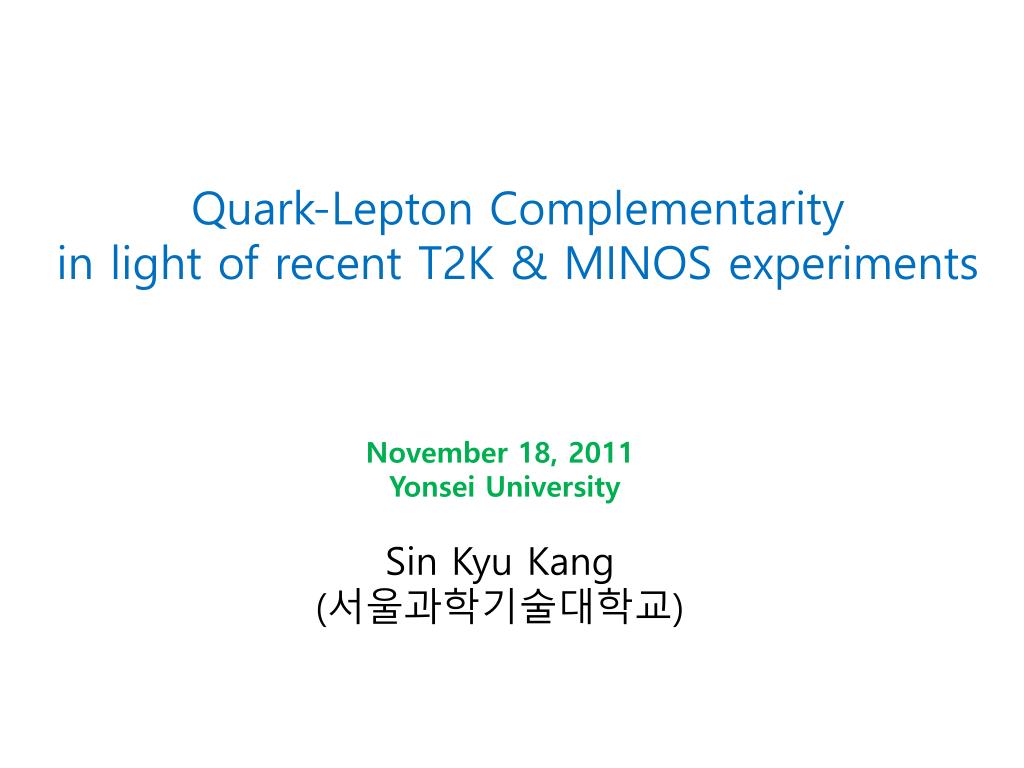 Quark-Lepton Complementarity
in light of recent T2K & MINOS experiments

November 18, 2011
Yonsei University

Sin Kyu Kang
(서울과학기술대학교)